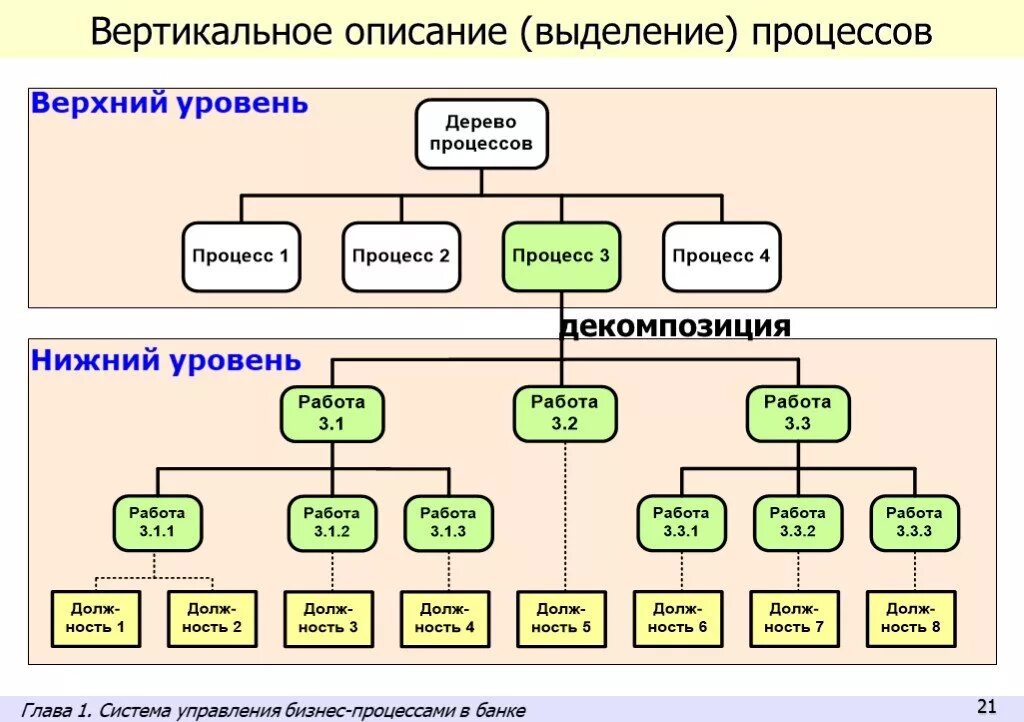 Вертикальное описание (выделение) процессов

Верхний уровень

Дерево процессов

Процесс 1

Процесс 2

Процесс 3

Процесс 4

декомпозиция

Нижний уровень

Работа 3.1

Работа 3.2

Работа 3.3

Работа 3.1.1

Работа 3.1.2

Работа 3.1.3

Работа 3.3.1

Работа 3.3.2

Работа 3.3.3

Должность 1

Должность 2

Должность 3

Должность 4

Должность 5

Должность 6

Должность 7

Должность 8

Глава 1. Система управления бизнес-процессами в банке

21